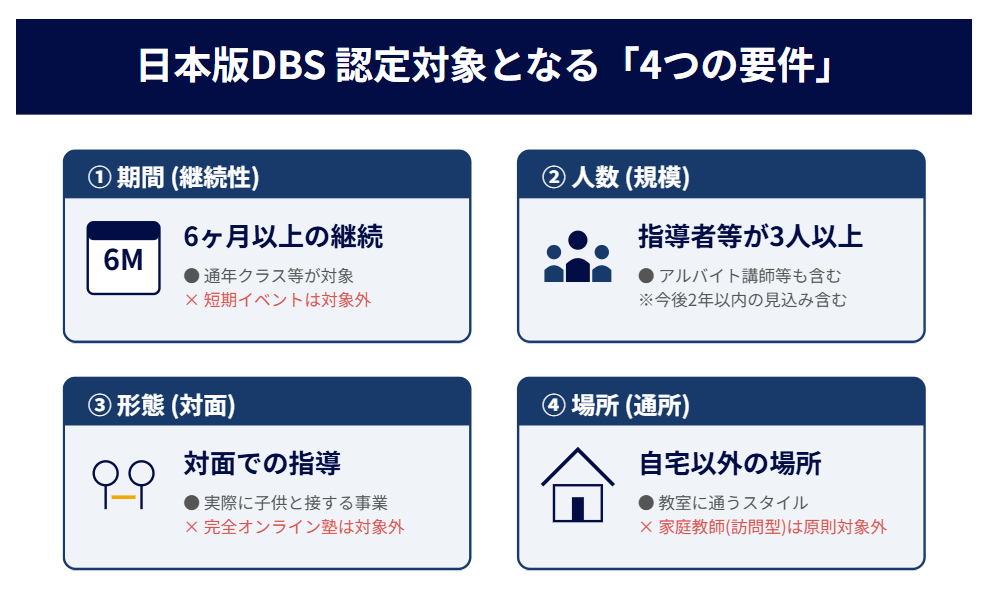 日本版DBS 認定対象となる「4つの要件」

① 期間 (継続性)

6M

6ヶ月以上の継続

● 通年クラス等が対象
× 短期イベントは対象外

② 人数 (規模)

指導者等が3人以上

● アルバイト講師等も含む
※今後2年以内の見込み含む

③ 形態 (対面)

対面での指導

● 実際に子供と接する事業
× 完全オンライン塾は対象外

④ 場所 (通所)

自宅以外の場所

● 教室に通うスタイル
× 家庭教師(訪問型)は原則対象外